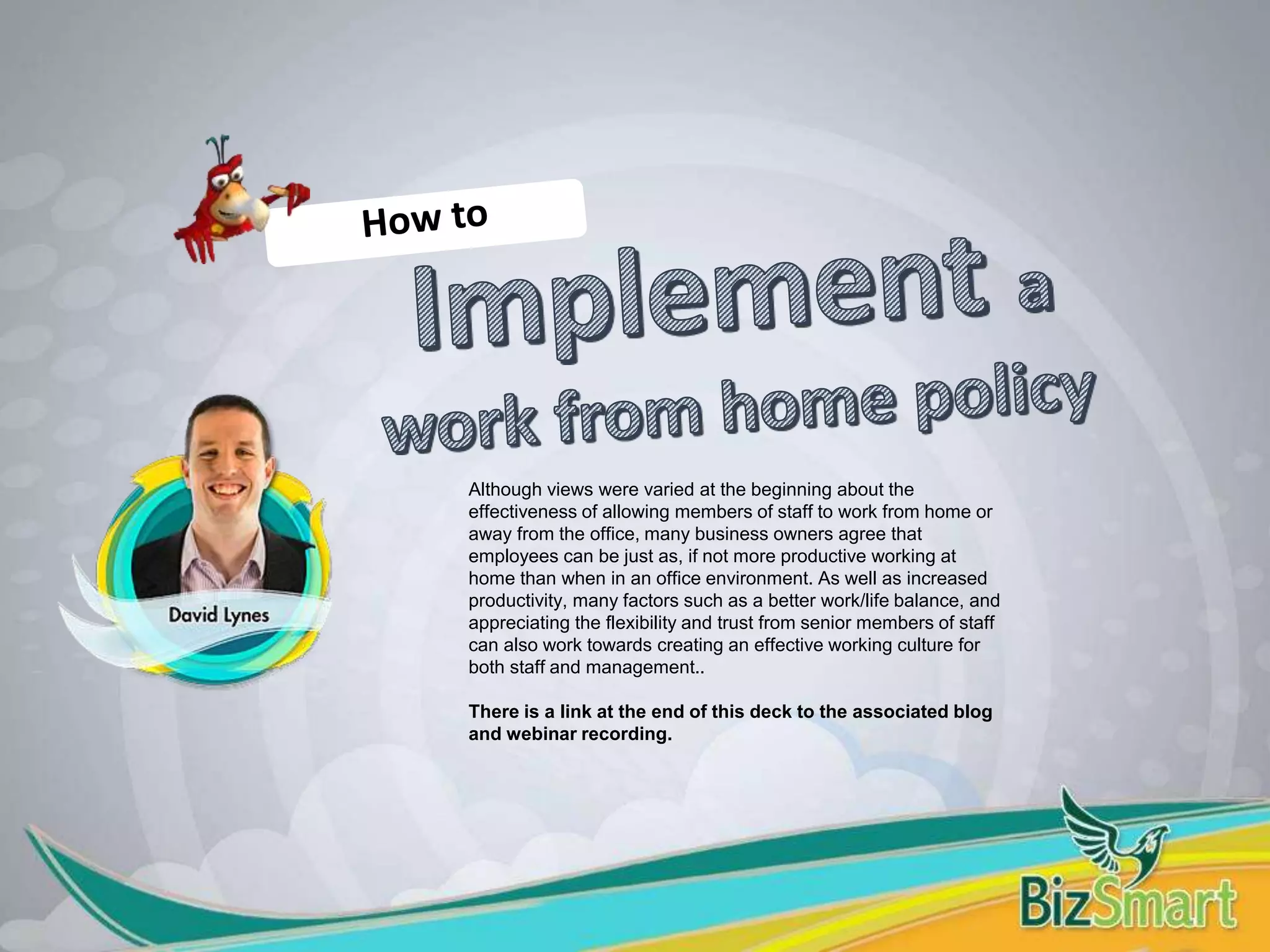 How to

Implement a work from home policy

David Lynes

Although views were varied at the beginning about the effectiveness of allowing members of staff to work from home or away from the office, many business owners agree that employees can be just as, if not more productive working at home than when in an office environment. As well as increased productivity, many factors such as a better work/life balance, and appreciating the flexibility and trust from senior members of staff can also work towards creating an effective working culture for both staff and management..

There is a link at the end of this deck to the associated blog and webinar recording.

BizSmart